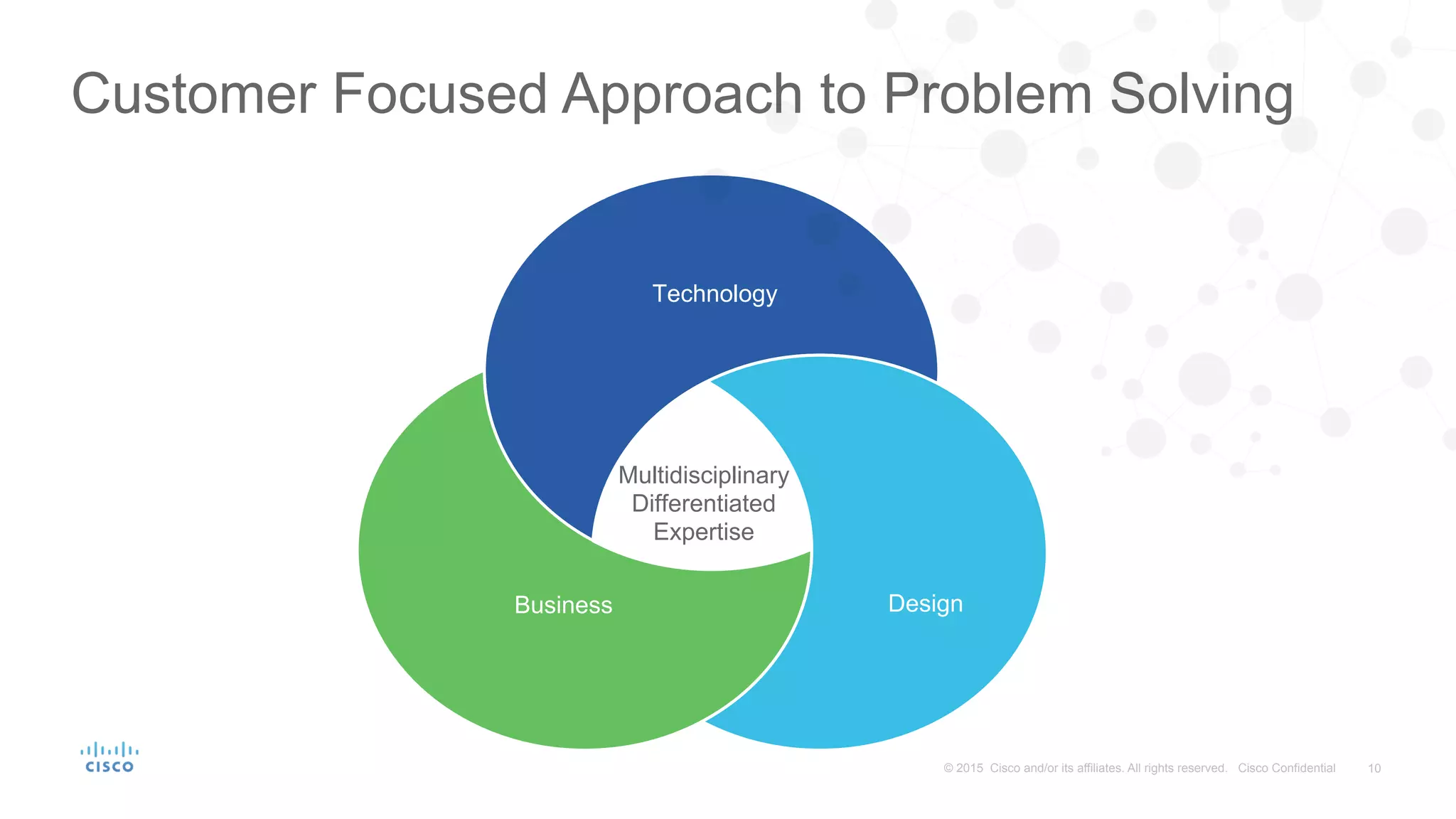 Customer Focused Approach to Problem Solving

Technology

Multidisciplinary Differentiated Expertise

Business

Design

CISCO

© 2015 Cisco and/or its affiliates. All rights reserved. Cisco Confidential 10